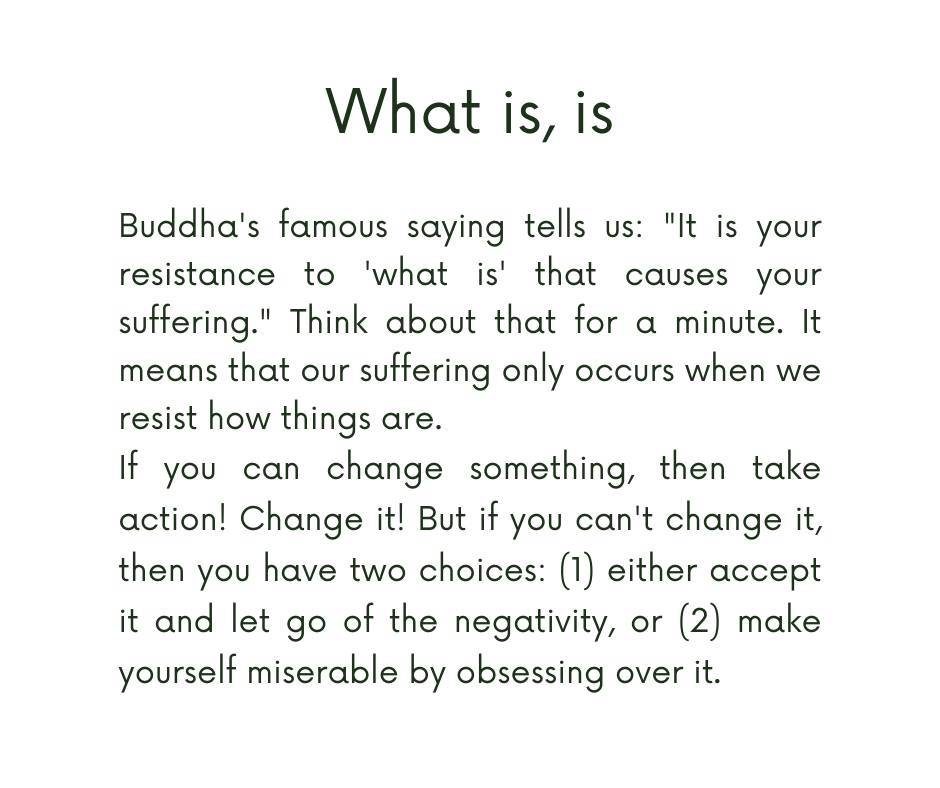 What is, is

Buddha's famous saying tells us: "It is your resistance to 'what is' that causes your suffering." Think about that for a minute. It means that our suffering only occurs when we resist how things are.
If you can change something, then take action! Change it! But if you can't change it, then you have two choices: (1) either accept it and let go of the negativity, or (2) make yourself miserable by obsessing over it.